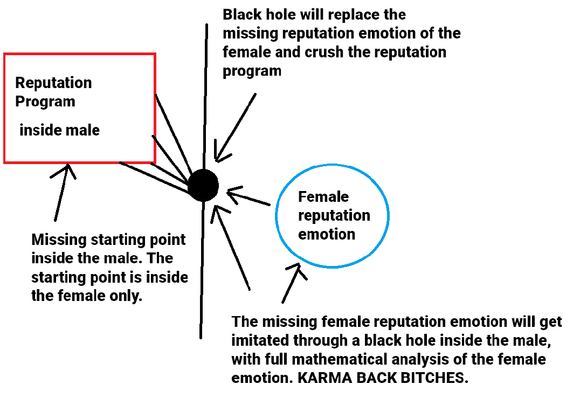 Black hole will replace the missing reputation emotion of the female and crush the reputation program

Reputation Program

inside male

Female reputation emotion

Missing starting point inside the male. The starting point is inside the female only.

The missing female reputation emotion will get imitated through a black hole inside the male, with full mathematical analysis of the female emotion. KARMA BACK BITCHES.